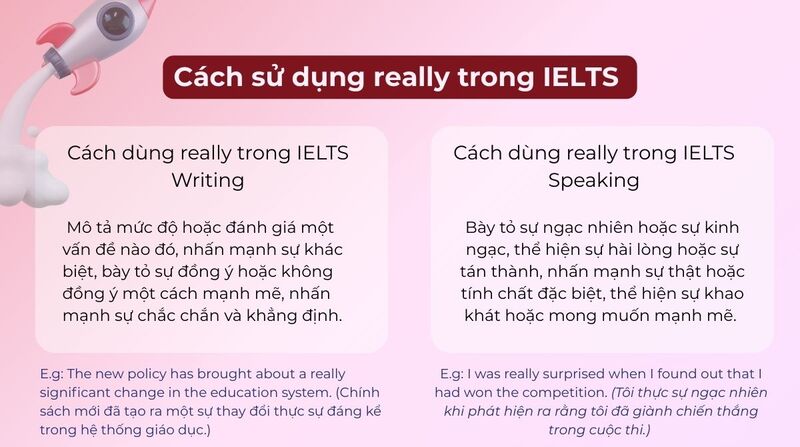 Cách sử dụng really trong IELTS

Cách dùng really trong IELTS Writing

Mô tả mức độ hoặc đánh giá một vấn đề nào đó, nhấn mạnh sự khác biệt, bày tỏ sự đồng ý hoặc không đồng ý một cách mạnh mẽ, nhấn mạnh sự chắc chắn và khẳng định.

E.g: The new policy has brought about a really significant change in the education system. (Chính sách mới đã tạo ra một sự thay đổi thực sự đáng kể trong hệ thống giáo dục.)

Cách dùng really trong IELTS Speaking

Bày tỏ sự ngạc nhiên hoặc sự kinh ngạc, thể hiện sự hài lòng hoặc sự tán thành, nhấn mạnh sự thật hoặc tính chất đặc biệt, thể hiện sự khao khát hoặc mong muốn mạnh mẽ.

E.g: I was really surprised when I found out that I had won the competition. (Tôi thực sự ngạc nhiên khi phát hiện ra rằng tôi đã giành chiến thắng trong cuộc thi.)